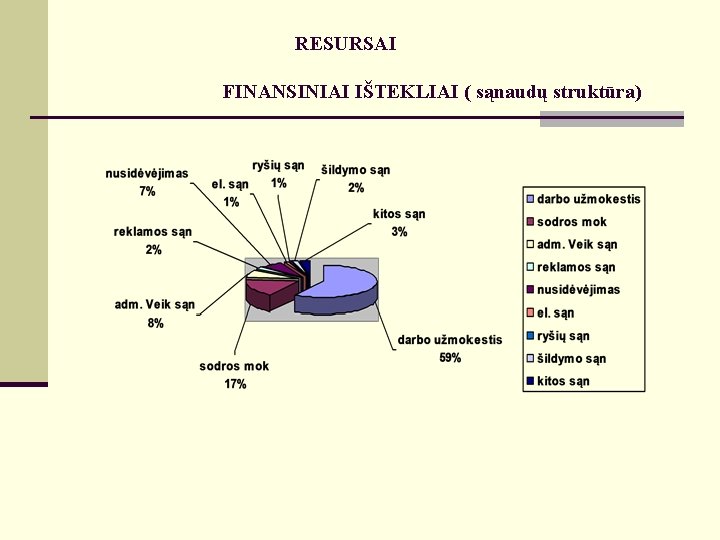 RESURSAI

FINANSINIAI IŠTEKLIAI ( sąnaudų struktūra)

nusidėvėjimas
7%

el. sąn
1%

ryšių sąn
1%

šildymo sąn
2%

kitos sąn
3%

reklamos sąn
2%

adm. Veik sąn
8%

sodros mok
17%

darbo užmokestis
59%

darbo užmokestis
sodros mok
adm. Veik sąn
reklamos sąn
nusidėvėjimas
el. sąn
ryšių sąn
šildymo sąn
kitos sąn